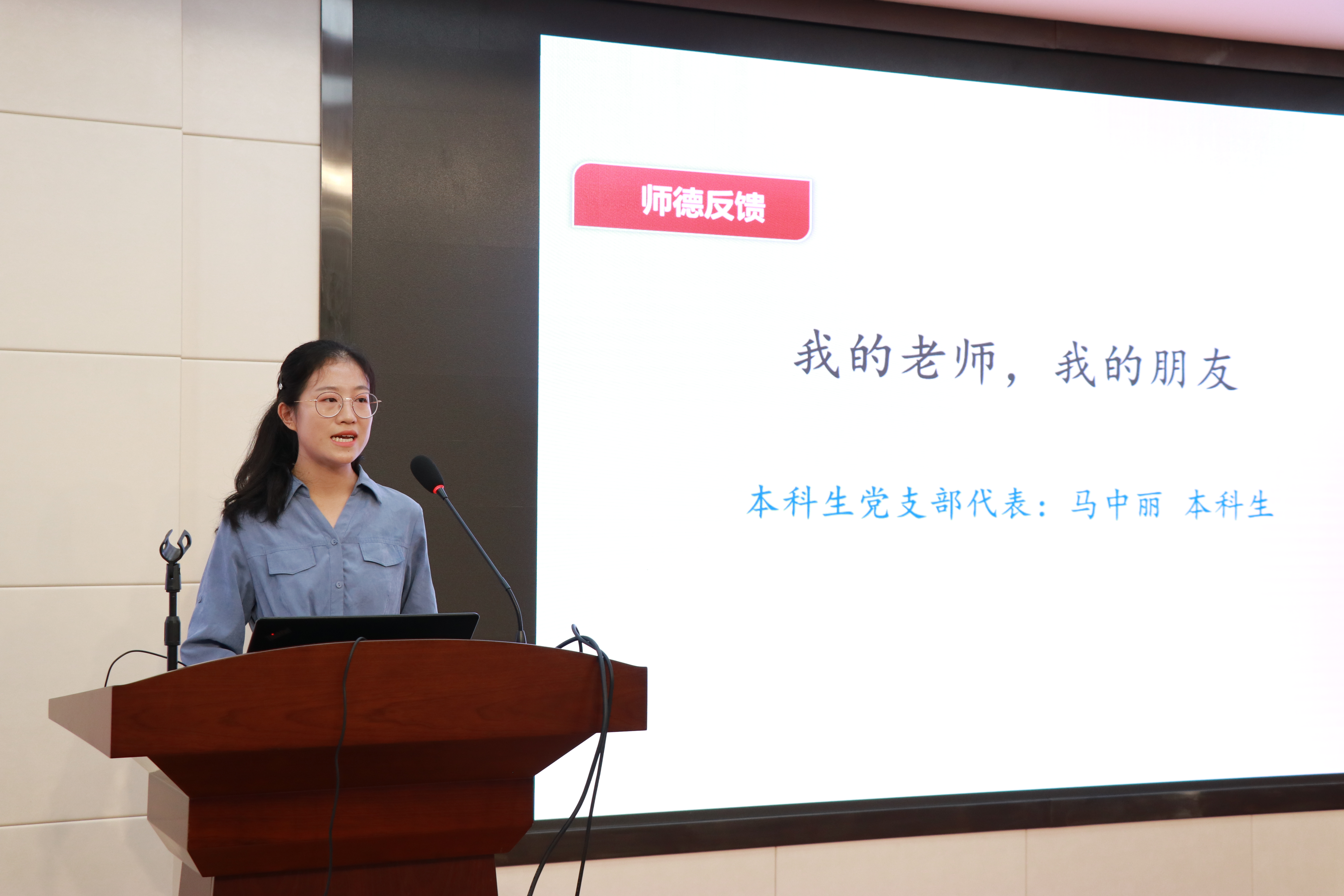 师德反馈

我的老师，我的朋友

本科生党支部代表：马中丽 本科生